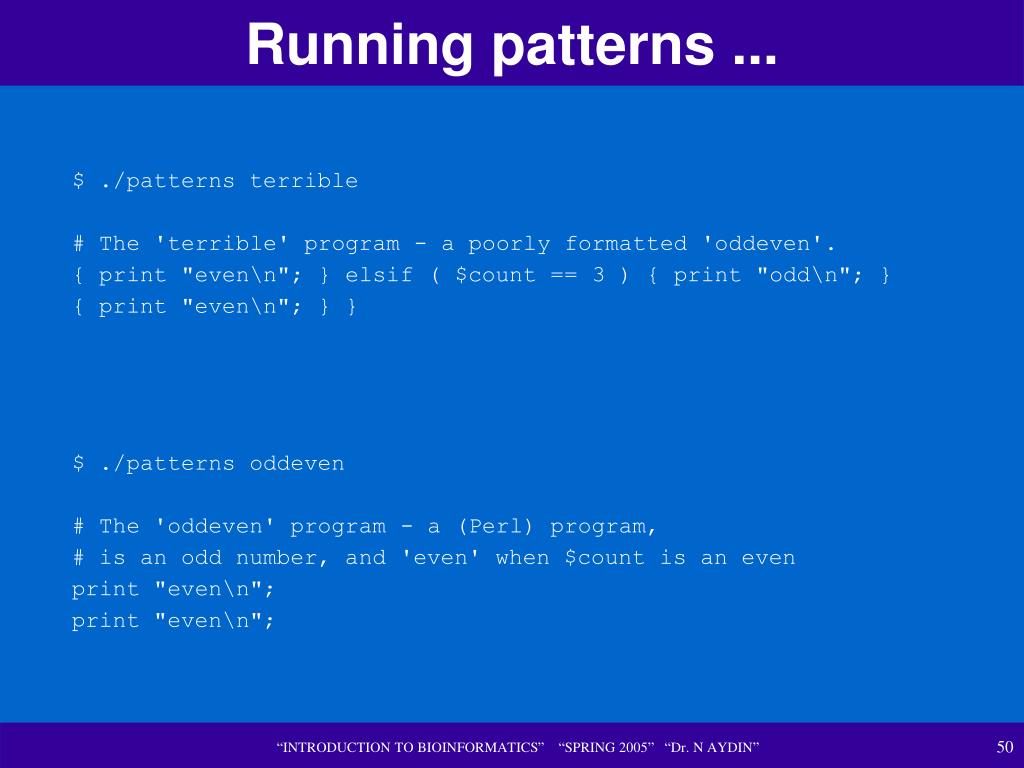 Running patterns ...

$ ./patterns terrible

# The 'terrible' program - a poorly formatted 'oddeven'.
{ print "even\n"; } elsif ( $count == 3 ) { print "odd\n"; }
{ print "even\n"; } }

$ ./patterns oddeven

# The 'oddeven' program - a (Perl) program,
# is an odd number, and 'even' when $count is an even
print "even\n";
print "even\n";

“INTRODUCTION TO BIOINFORMATICS” “SPRING 2005” “Dr. N AYDIN”

50